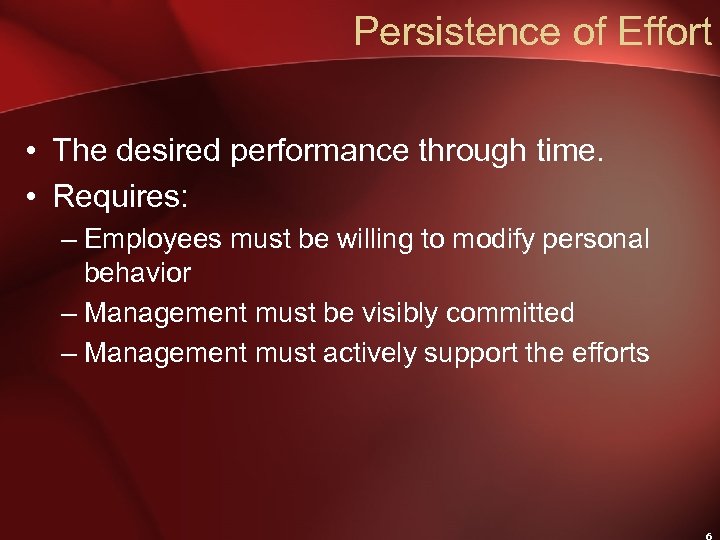 Persistence of Effort

• The desired performance through time.
• Requires:
– Employees must be willing to modify personal behavior
– Management must be visibly committed
– Management must actively support the efforts

6